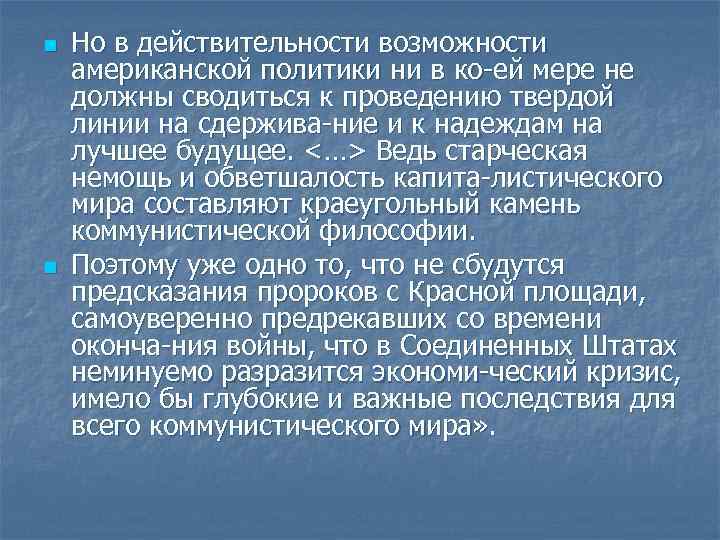 Но в действительности возможности американской политики ни в ко-ей мере не должны сводиться к проведению твердой линии на сдержива-ние и к надеждам на лучшее будущее. <…> Ведь старческая немощь и обветшалость капита-листического мира составляют краеугольный камень коммунистической философии.

Поэтому уже одно то, что не сбудутся предсказания пророков с Красной площади, самоуверенно предрекавших со времени оконча-ния войны, что в Соединенных Штатах неминуемо разразится экономи-ческий кризис, имело бы глубокие и важные последствия для всего коммунистического мира».